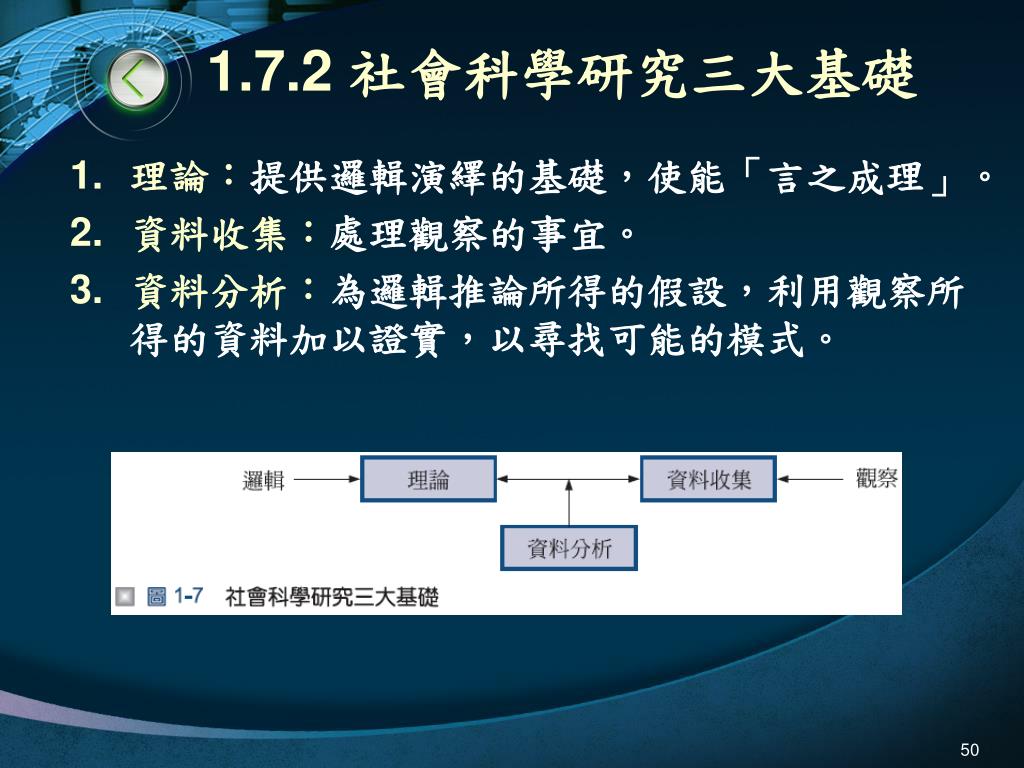 1.7.2 社會科學研究三大基礎

1. 理論：提供邏輯演繹的基礎，使能「言之成理」。
2. 資料收集：處理觀察的事宜。
3. 資料分析：為邏輯推論所得的假設，利用觀察所得的資料加以證實，以尋找可能的模式。

邏輯
理論
資料收集
觀察
資料分析
圖 1-7 社會科學研究三大基礎

50